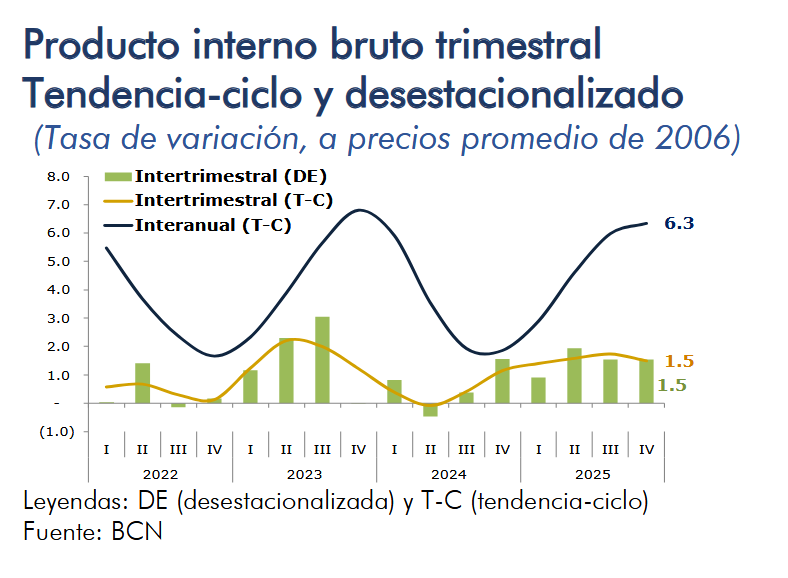 Producto interno bruto trimestral
Tendencia-ciclo y desestacionalizado
(Tasa de variación, a precios promedio de 2006)

8.0
7.0
6.0
5.0
4.0
3.0
2.0
1.0
-
(1.0)

Intertrimestral (DE)
Intertrimestral (T-C)
Interanual (T-C)

6.3
1.5
1.5

I II III IV I II III IV I II III IV I II III IV
2022 2023 2024 2025

Leyendas: DE (desestacionalizada) y T-C (tendencia-ciclo)
Fuente: BCN